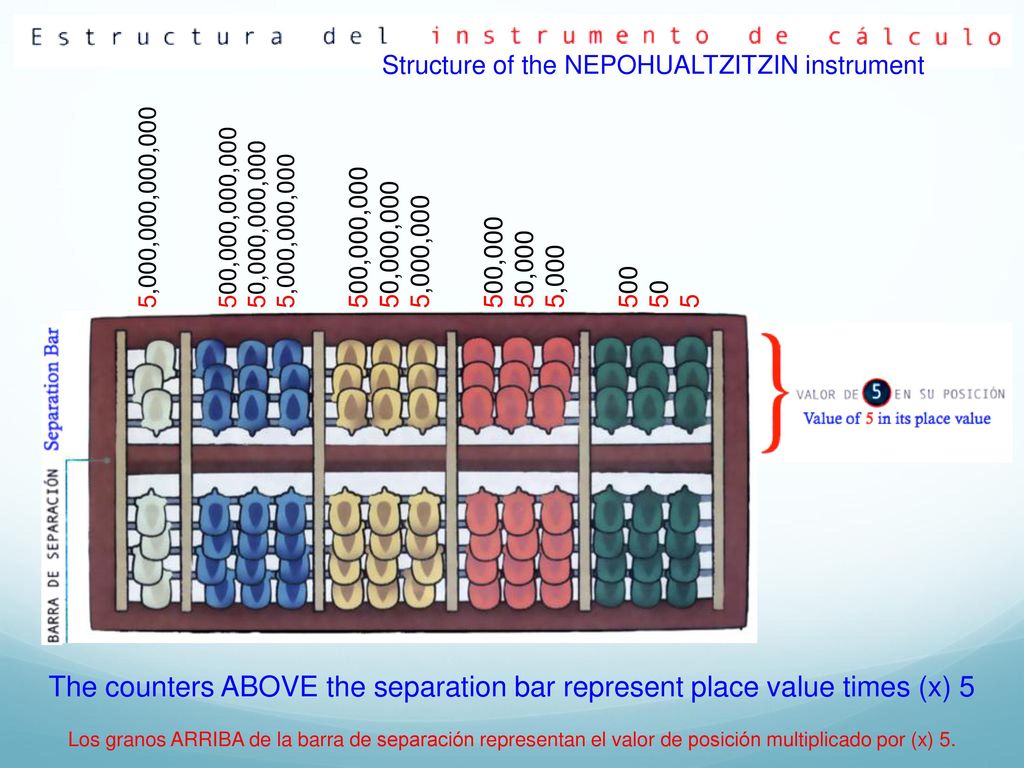 Estructura del instrumento de cálculo

Structure of the NEPOHUALTZITZIN instrument

5,000,000,000,000

500,000,000,000
50,000,000,000
5,000,000,000

500,000,000
50,000,000
5,000,000

500,000
50,000
5,000

500
50
5

Separation Bar

BARRA DE SEPARACIÓN

VALOR DE 5 EN SU POSICIÓN
Value of 5 in its place value

The counters ABOVE the separation bar represent place value times (x) 5

Los granos ARRIBA de la barra de separación representan el valor de posición multiplicado por (x) 5.